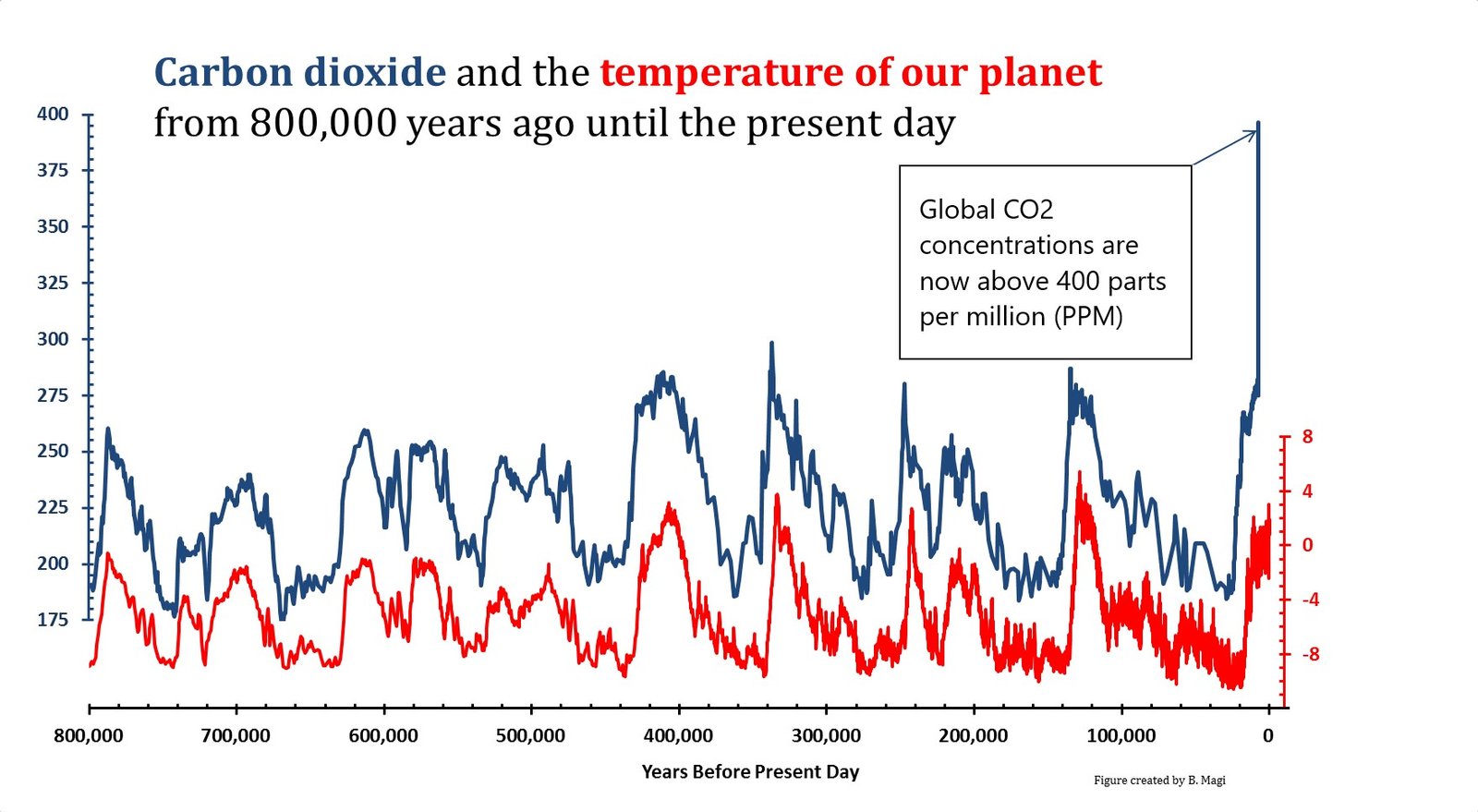 Carbon dioxide and the temperature of our planet from 800,000 years ago until the present day

Global CO2 concentrations are now above 400 parts per million (PPM)

400
375
350
325
300
275
250
225
200
175

8
4
0
-4
-8

800,000 700,000 600,000 500,000 400,000 300,000 200,000 100,000 0

Years Before Present Day

Figure created by B. Magi